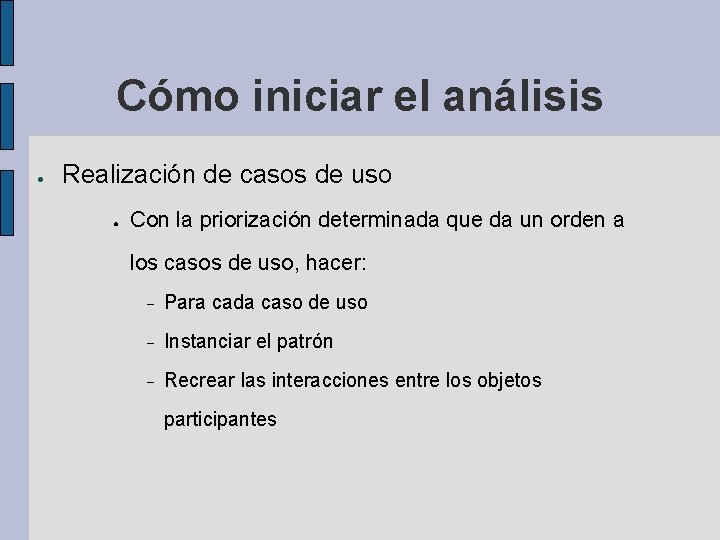 Cómo iniciar el análisis

● Realización de casos de uso

● Con la priorización determinada que da un orden a los casos de uso, hacer:

– Para cada caso de uso

– Instanciar el patrón

– Recrear las interacciones entre los objetos participantes